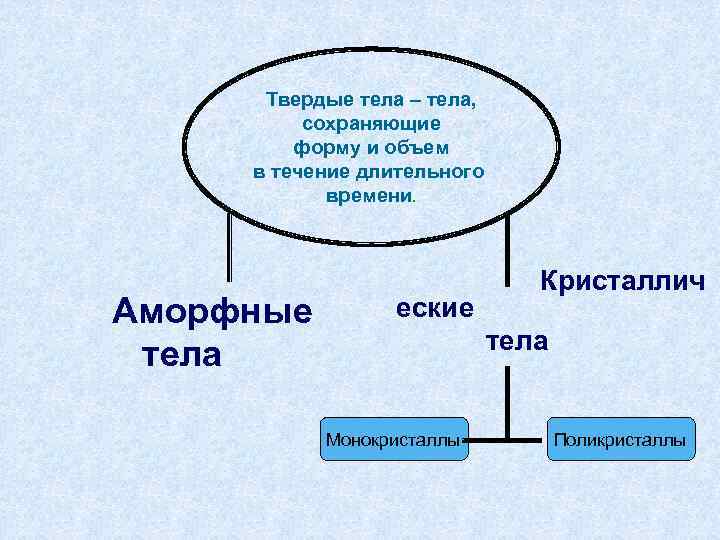 Твердые тела – тела, сохраняющие форму и объем в течение длительного времени.

Аморфные тела

Кристаллич

еские

тела

Монокристаллы

Поликристаллы